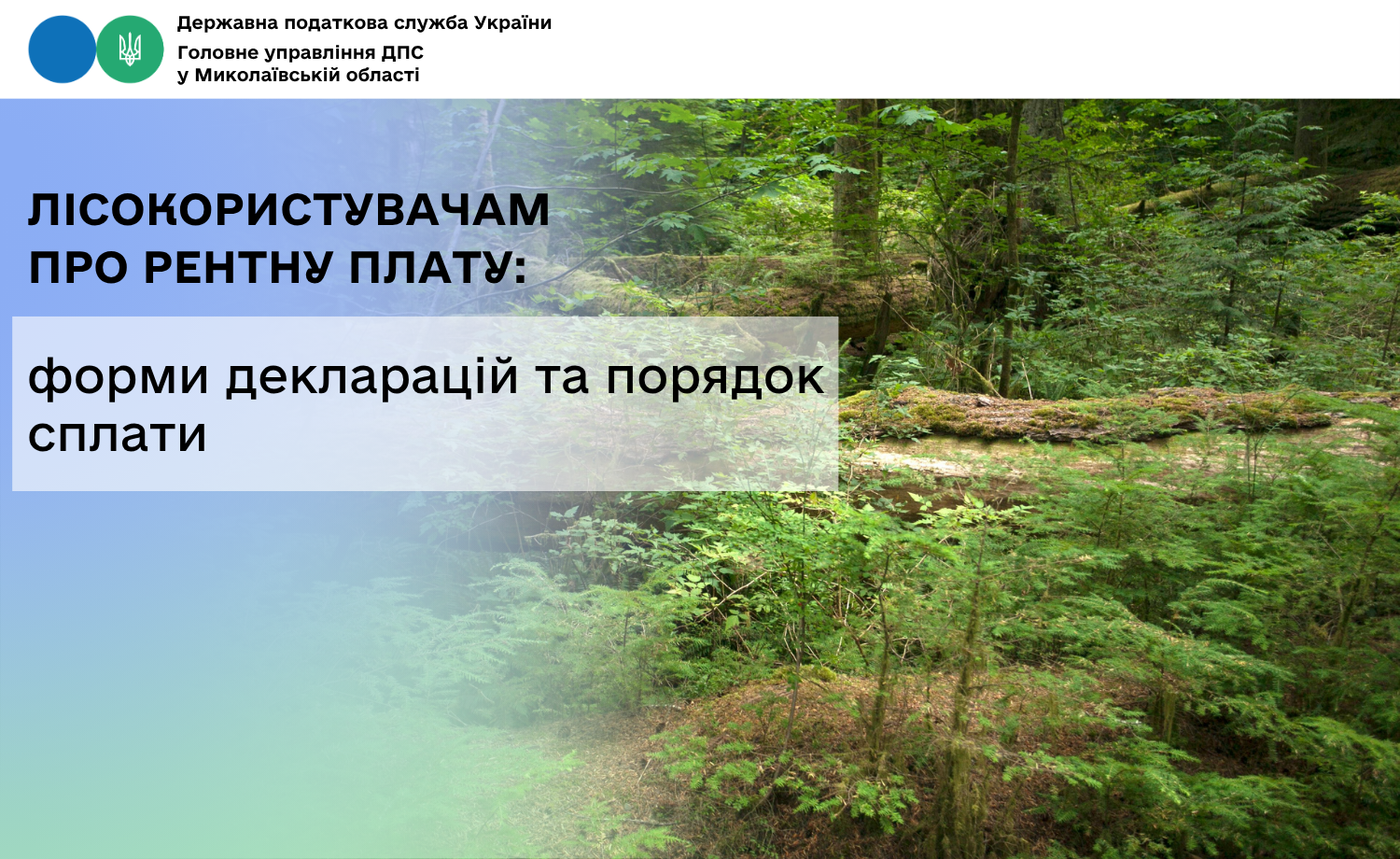 Державна податкова служба України

Головне управління ДПС у Миколаївській області

ЛІСОКОРИСТУВАЧАМ ПРО РЕНТНУ ПЛАТУ:

форми декларацій та порядок сплати